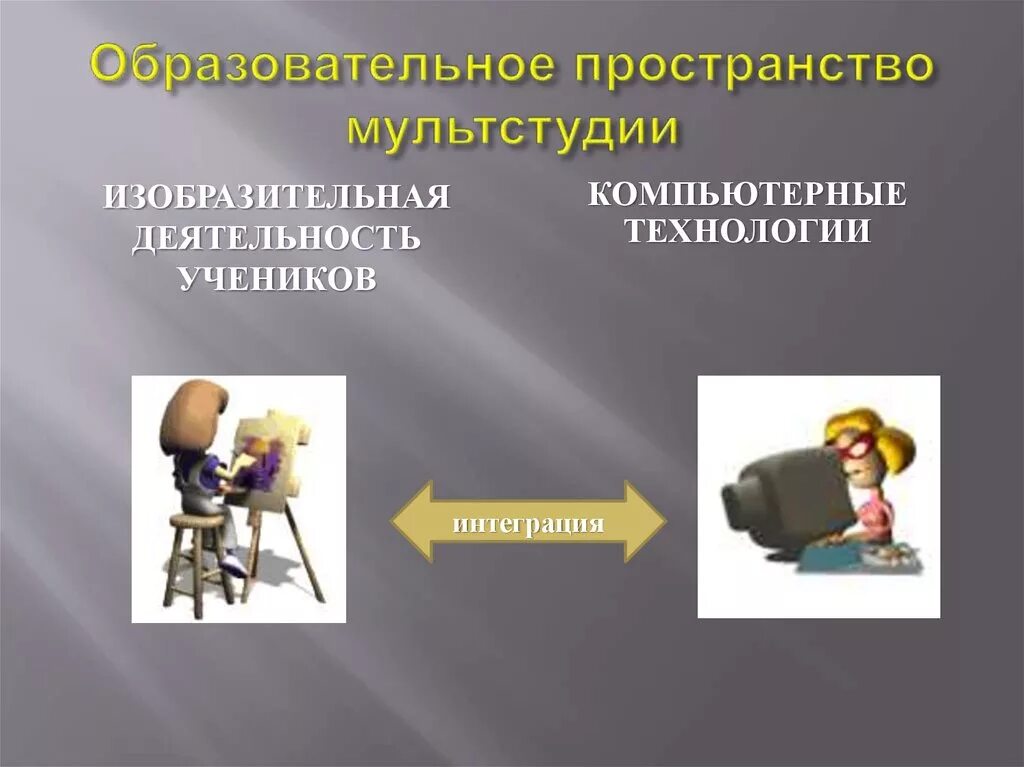 Образовательное пространство мультстудии

ИЗОБРАЗИТЕЛЬНАЯ ДЕЯТЕЛЬНОСТЬ УЧЕНИКОВ

КОМПЬЮТЕРНЫЕ ТЕХНОЛОГИИ

интеграция